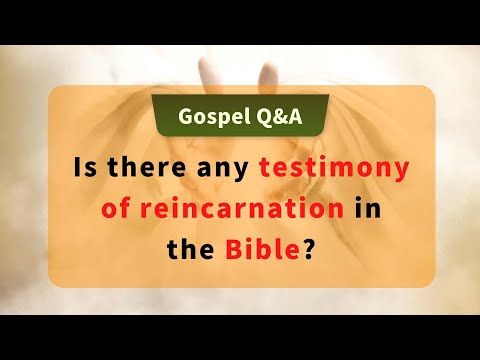 Gospel Q&A

Is there any testimony of reincarnation in the Bible?